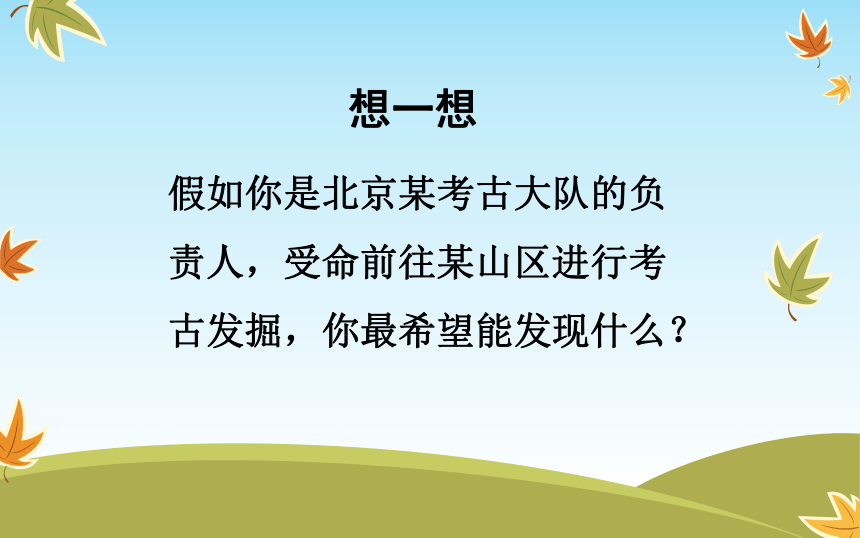 想一想

假如你是北京某考古大队的负责人，受命前往某山区进行考古发掘，你最希望能发现什么？